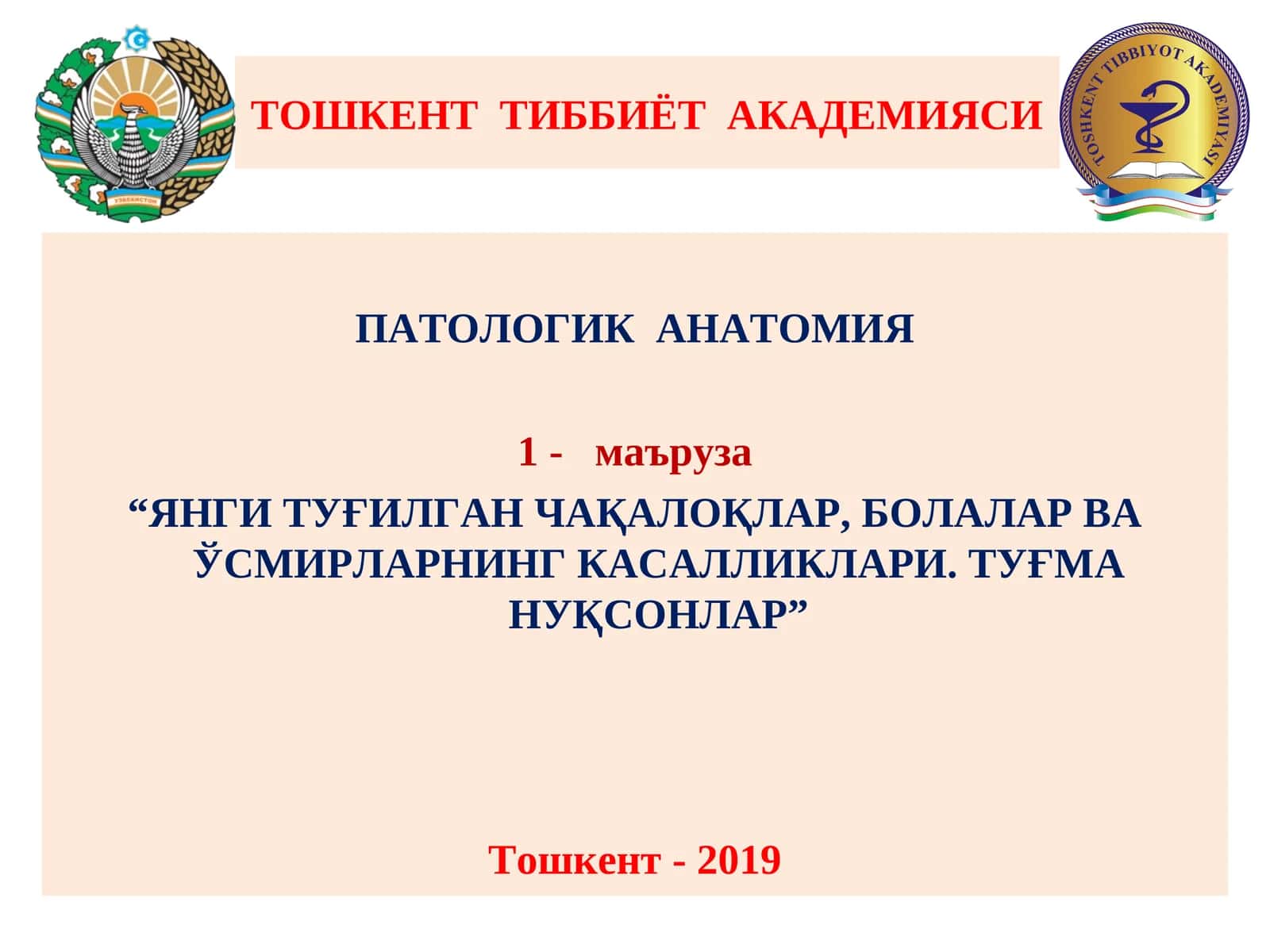 ЎЗБЕКИСТОН

ТОШКЕНТ ТИББИЁТ АКАДЕМИЯСИ

TOSHKENT TIBBIYOT AKADEMIYASI

ПАТОЛОГИК АНАТОМИЯ

1 - маъруза

“ЯНГИ ТУҒИЛГАН ЧАҚАЛОҚЛАР, БОЛАЛАР ВА ЎСМИРЛАРНИНГ КАСАЛЛИКЛАРИ. ТУҒМА НУҚСОНЛАР”

Тошкент - 2019